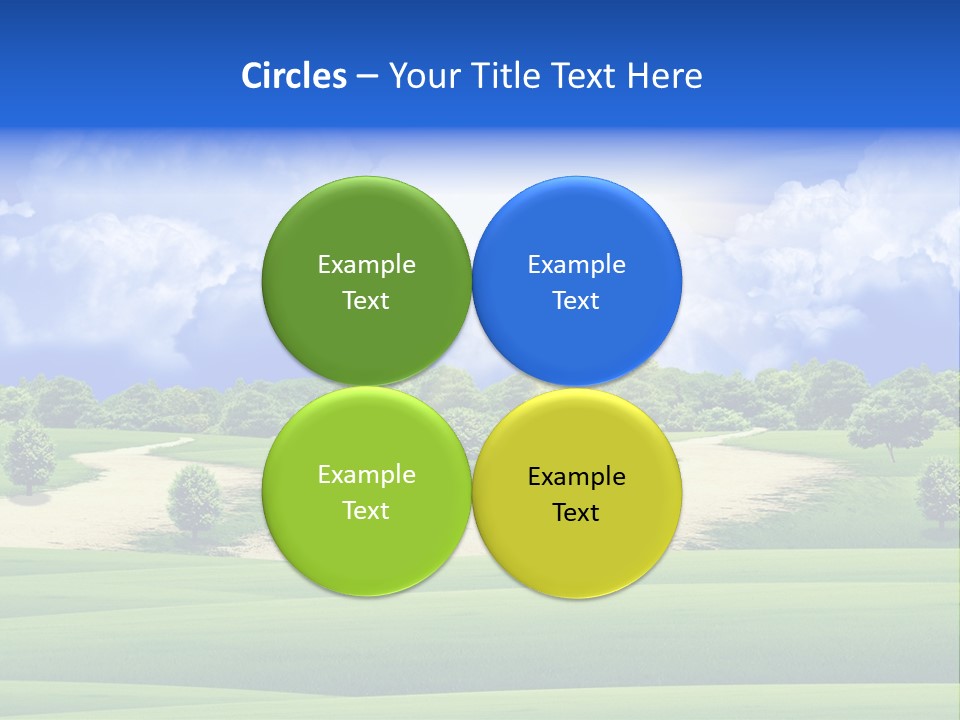 Circles – Your Title Text Here

Example Text

Example Text

Example Text

Example Text